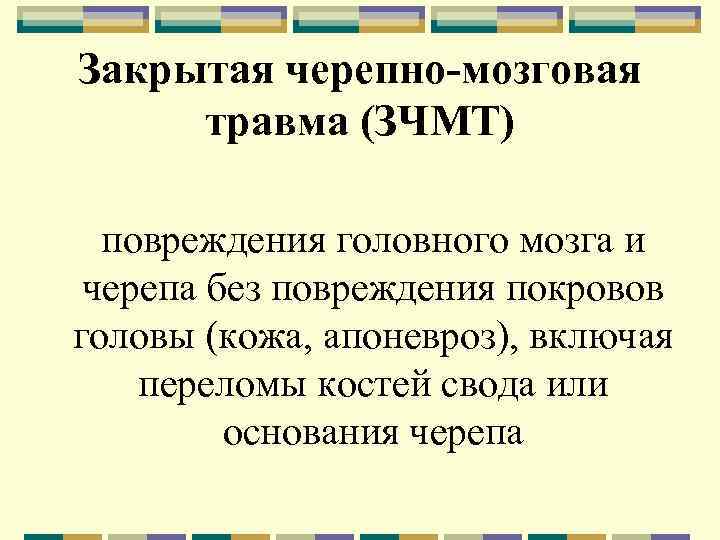 Закрытая черепно-мозговая травма (ЗЧМТ)

повреждения головного мозга и черепа без повреждения покровов головы (кожа, апоневроз), включая переломы костей свода или основания черепа